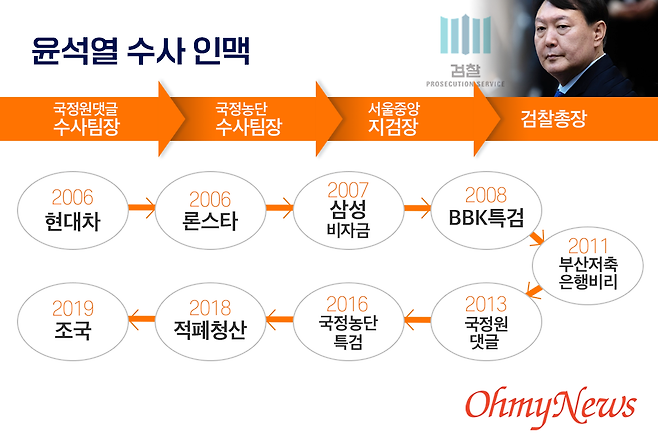 윤석열 수사 인맥

검찰
PROSECUTION SERVICE

국정원댓글
수사팀장

국정농단
수사팀장

서울중앙
지검장

검찰총장

2006
현대차

2006
론스타

2007
삼성
비자금

2008
BBK특검

2011
부산저축
은행비리

2013
국정원
댓글

2016
국정농단
특검

2018
적폐청산

2019
조국

OhmyNews